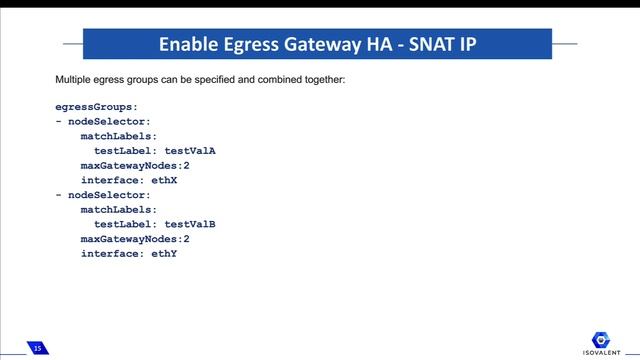 Enable Egress Gateway HA - SNAT IP

Multiple egress groups can be specified and combined together:

egressGroups:
- nodeSelector:
    matchLabels:
      testLabel: testValA
    maxGatewayNodes:2
    interface: ethX
- nodeSelector:
    matchLabels:
      testLabel: testValB
    maxGatewayNodes:2
    interface: ethY

15

ISOVALENT